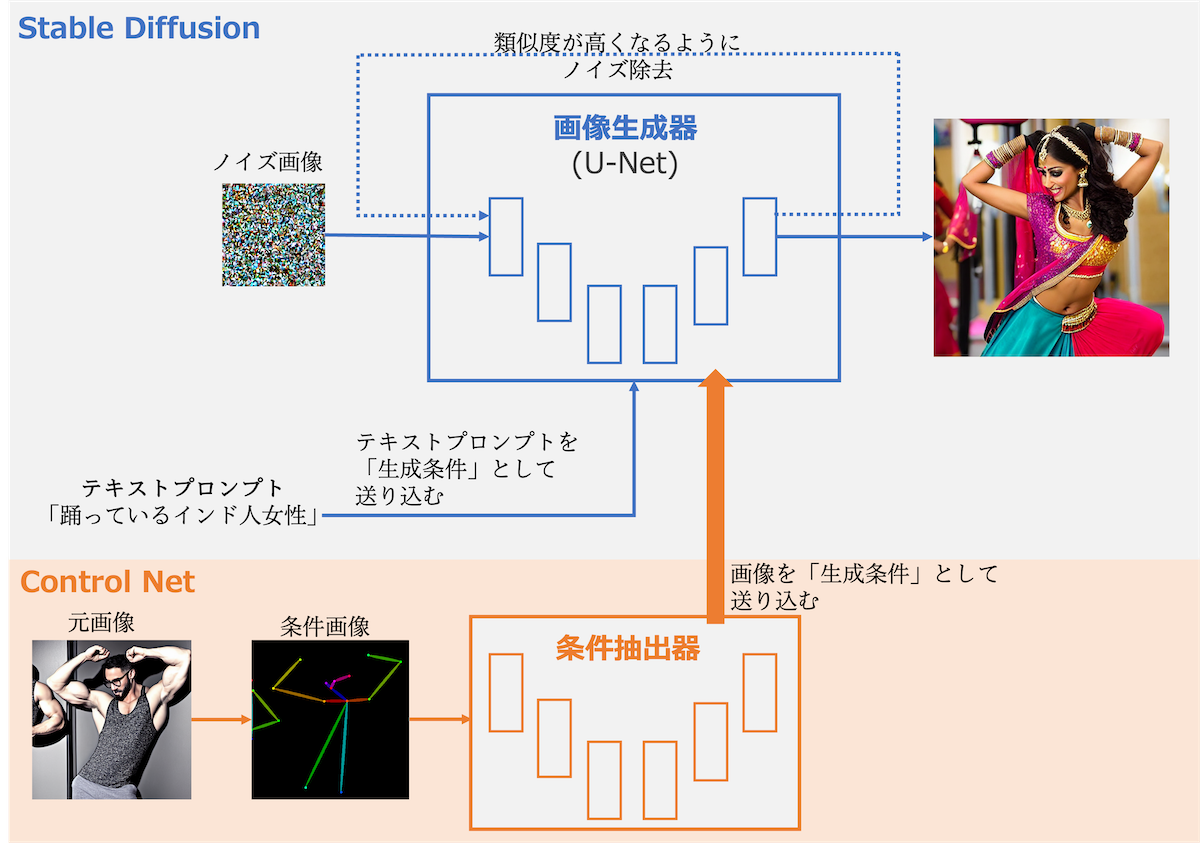 Stable Diffusion

類似度が高くなるように
ノイズ除去

画像生成器
(U-Net)

ノイズ画像

テキストプロンプトを
「生成条件」として
送り込む

テキストプロンプト
「踊っているインド人女性」

Control Net

画像を「生成条件」として
送り込む

元画像

条件画像

条件抽出器